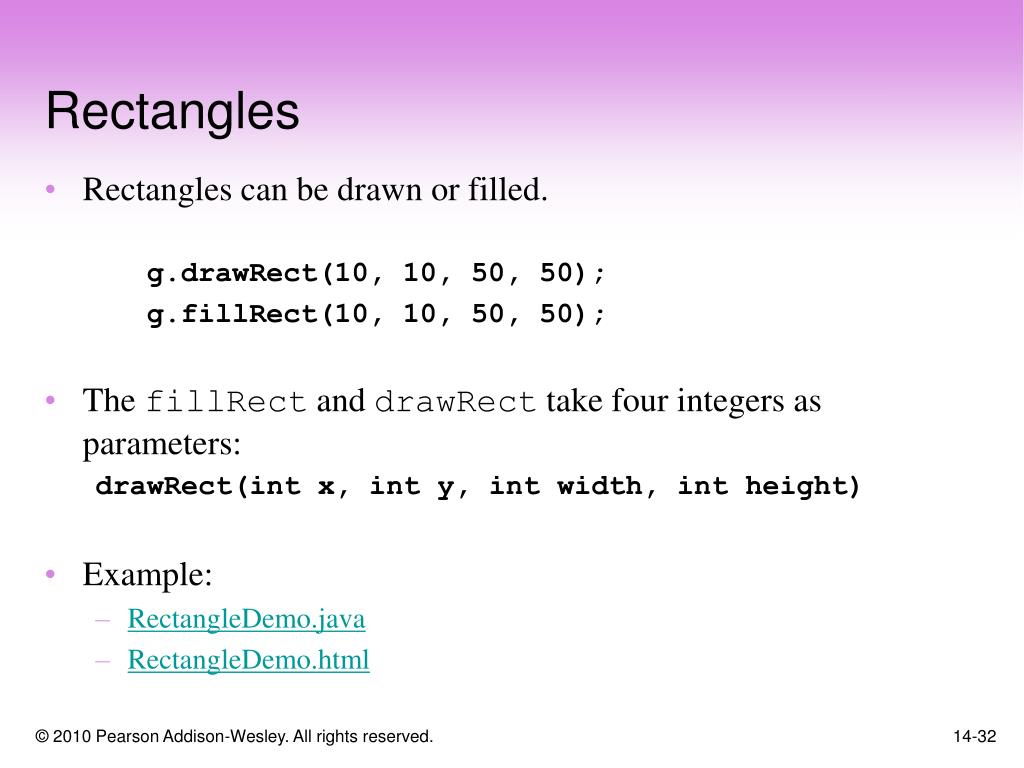 Rectangles

• Rectangles can be drawn or filled.

g.drawRect(10, 10, 50, 50);
g.fillRect(10, 10, 50, 50);

• The fillRect and drawRect take four integers as parameters:
drawRect(int x, int y, int width, int height)

• Example:
– RectangleDemo.java
– RectangleDemo.html

© 2010 Pearson Addison-Wesley. All rights reserved.

14-32